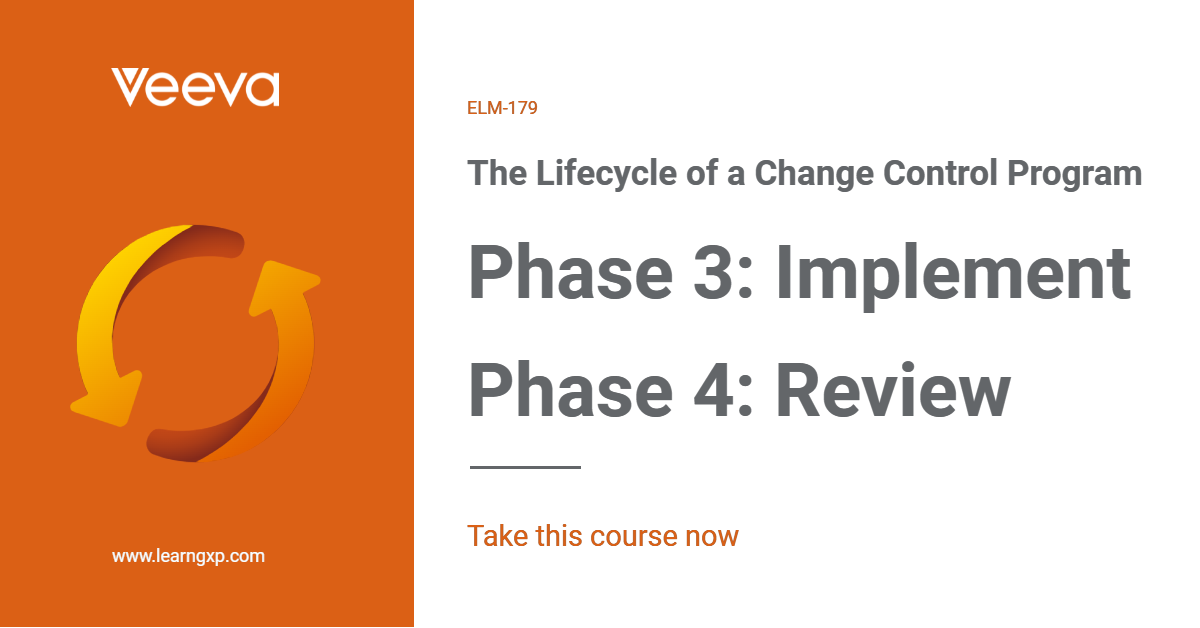 Veeva

www.learngxp.com

ELM-179

The Lifecycle of a Change Control Program

Phase 3: Implement

Phase 4: Review

Take this course now